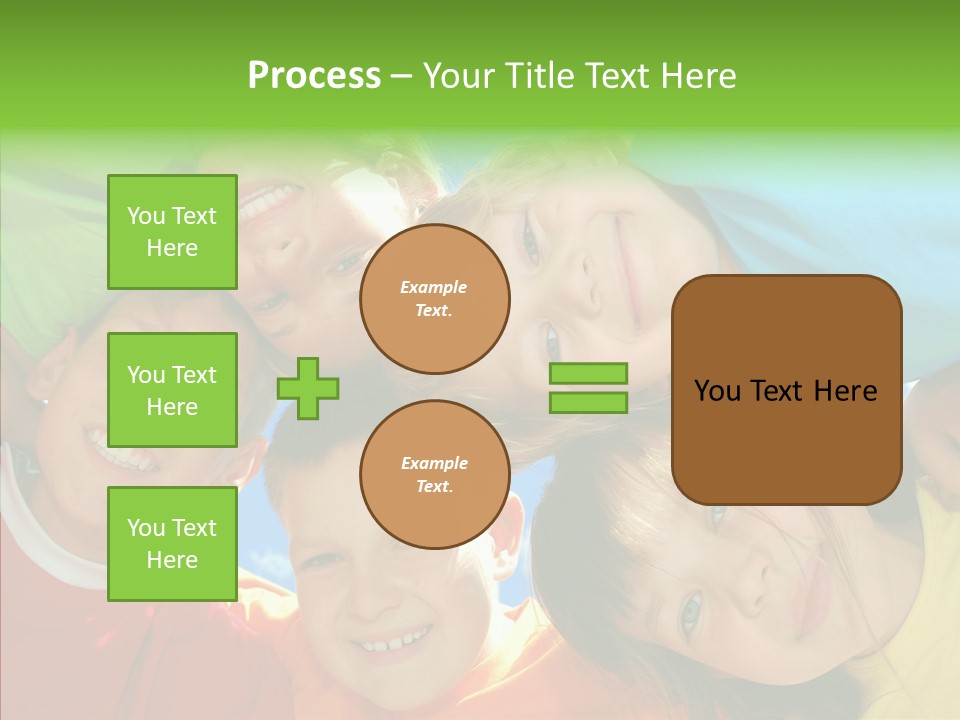 Process – Your Title Text Here

You Text Here

You Text Here

You Text Here

Example Text.

Example Text.

You Text Here